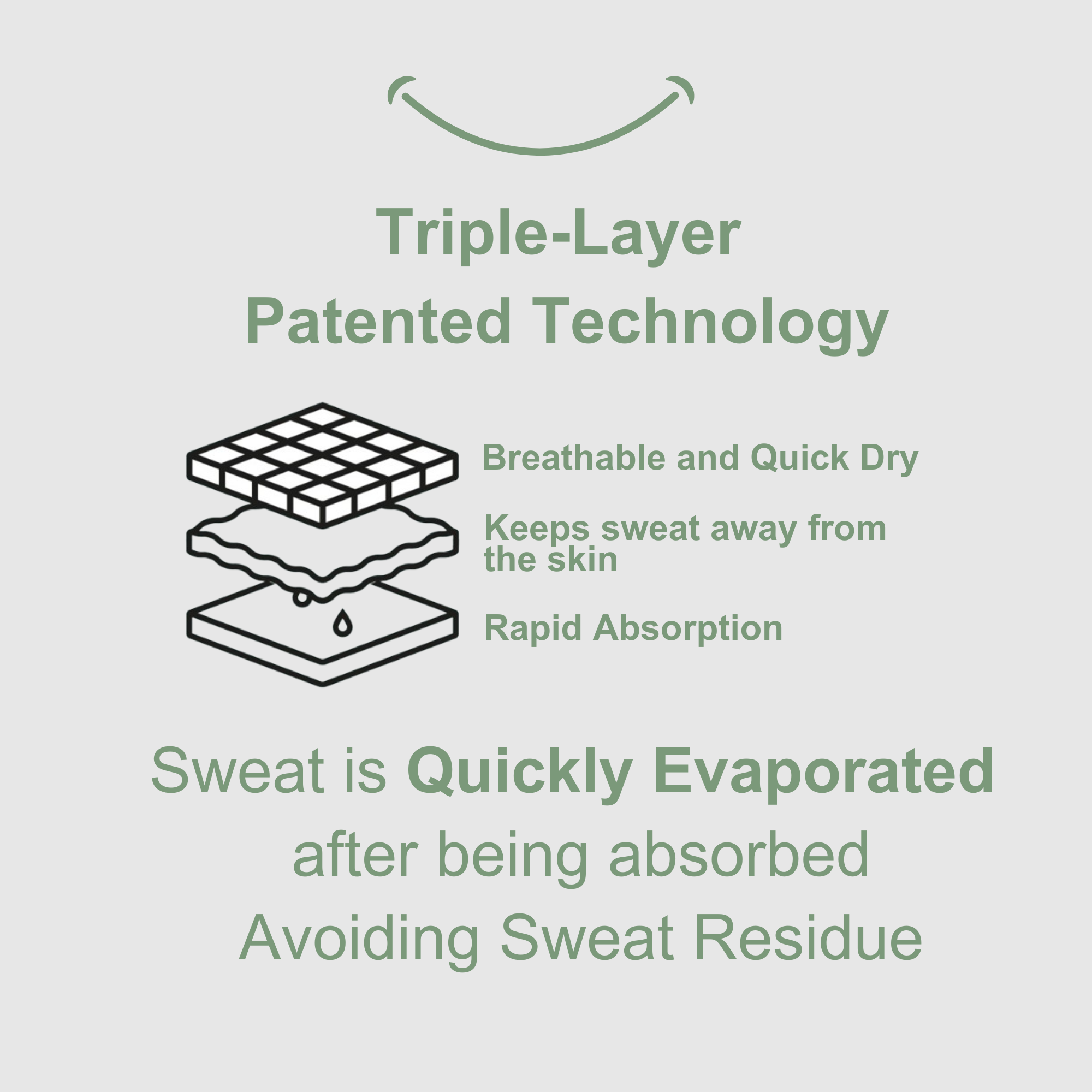 Triple-Layer
Patented Technology

Breathable and Quick Dry

Keeps sweat away from the skin

Rapid Absorption

Sweat is Quickly Evaporated after being absorbed
Avoiding Sweat Residue